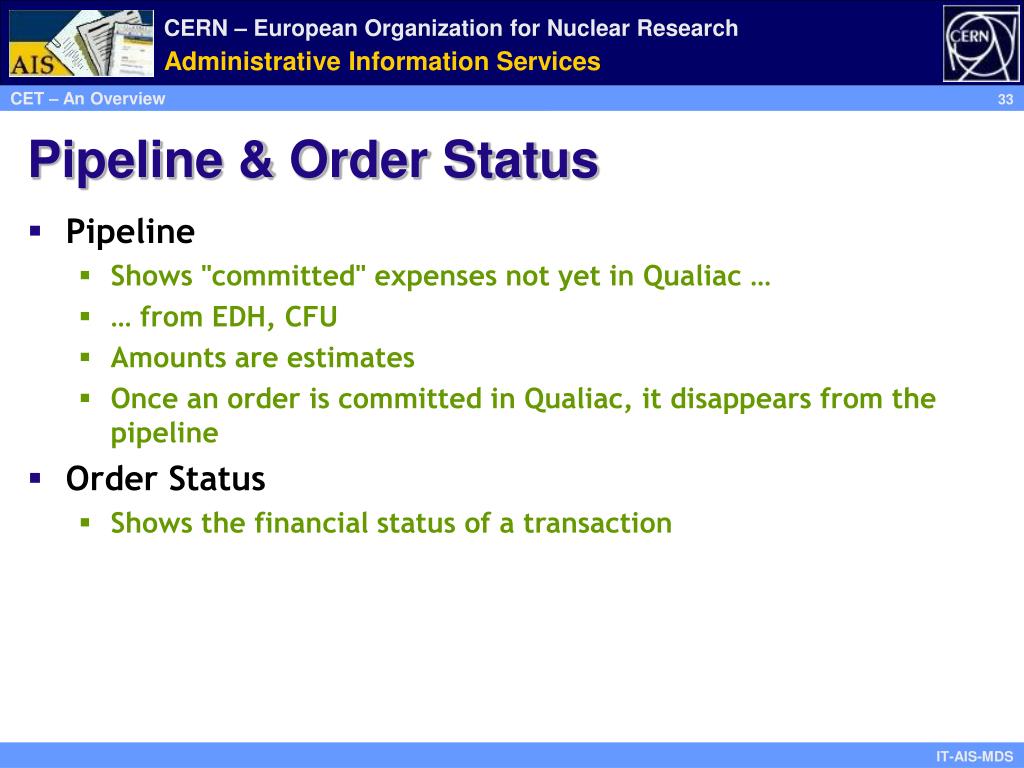 AIS

CERN – European Organization for Nuclear Research
Administrative Information Services

CERN

CET – An Overview

33

Pipeline & Order Status

▪ Pipeline
▪ Shows "committed" expenses not yet in Qualiac …
▪ … from EDH, CFU
▪ Amounts are estimates
▪ Once an order is committed in Qualiac, it disappears from the pipeline
▪ Order Status
▪ Shows the financial status of a transaction

IT-AIS-MDS